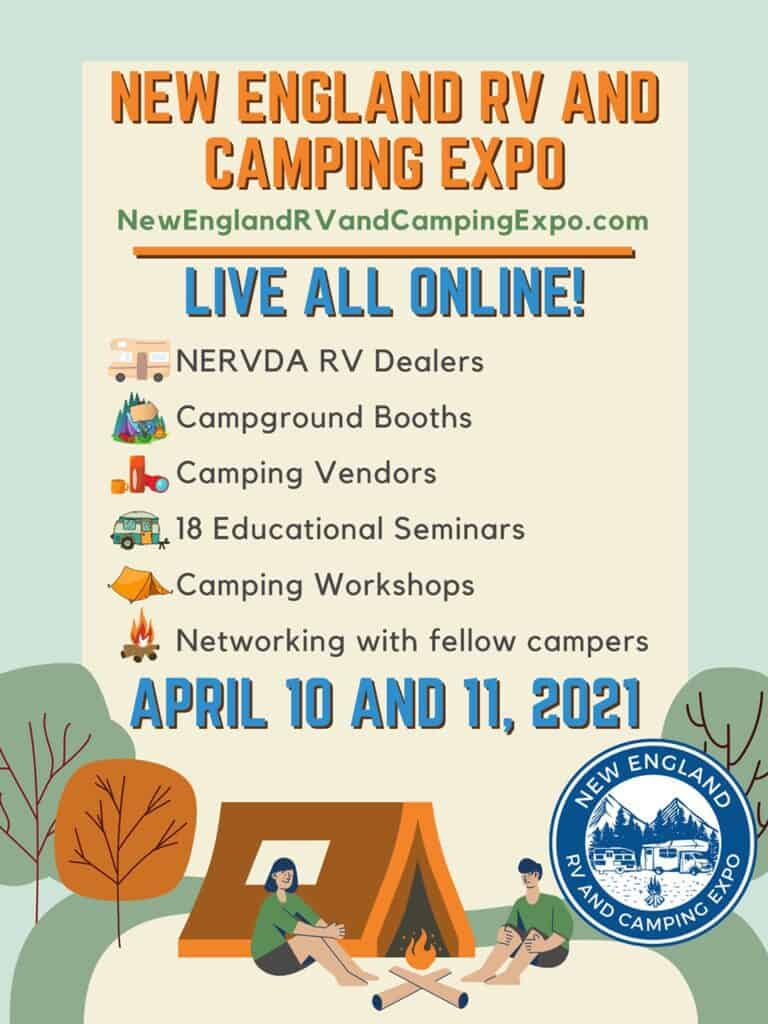 NEW ENGLAND RV AND CAMPING EXPO

NewEnglandRVandCampingExpo.com

LIVE ALL ONLINE!

NERVDA RV Dealers

Campground Booths

Camping Vendors

18 Educational Seminars

Camping Workshops

Networking with fellow campers

APRIL 10 AND 11, 2021

NEW ENGLAND RV AND CAMPING EXPO